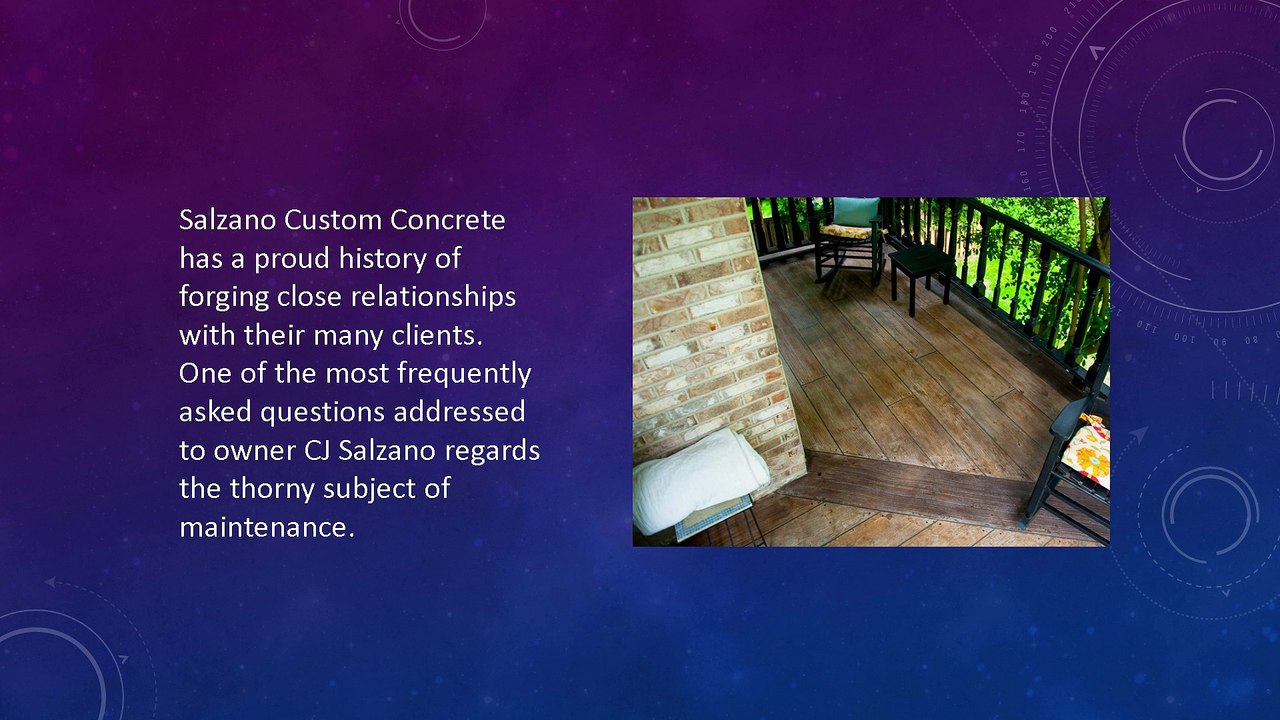 Salzano Custom Concrete has a proud history of forging close relationships with their many clients. One of the most frequently asked questions addressed to owner CJ Salzano regards the thorny subject of maintenance.